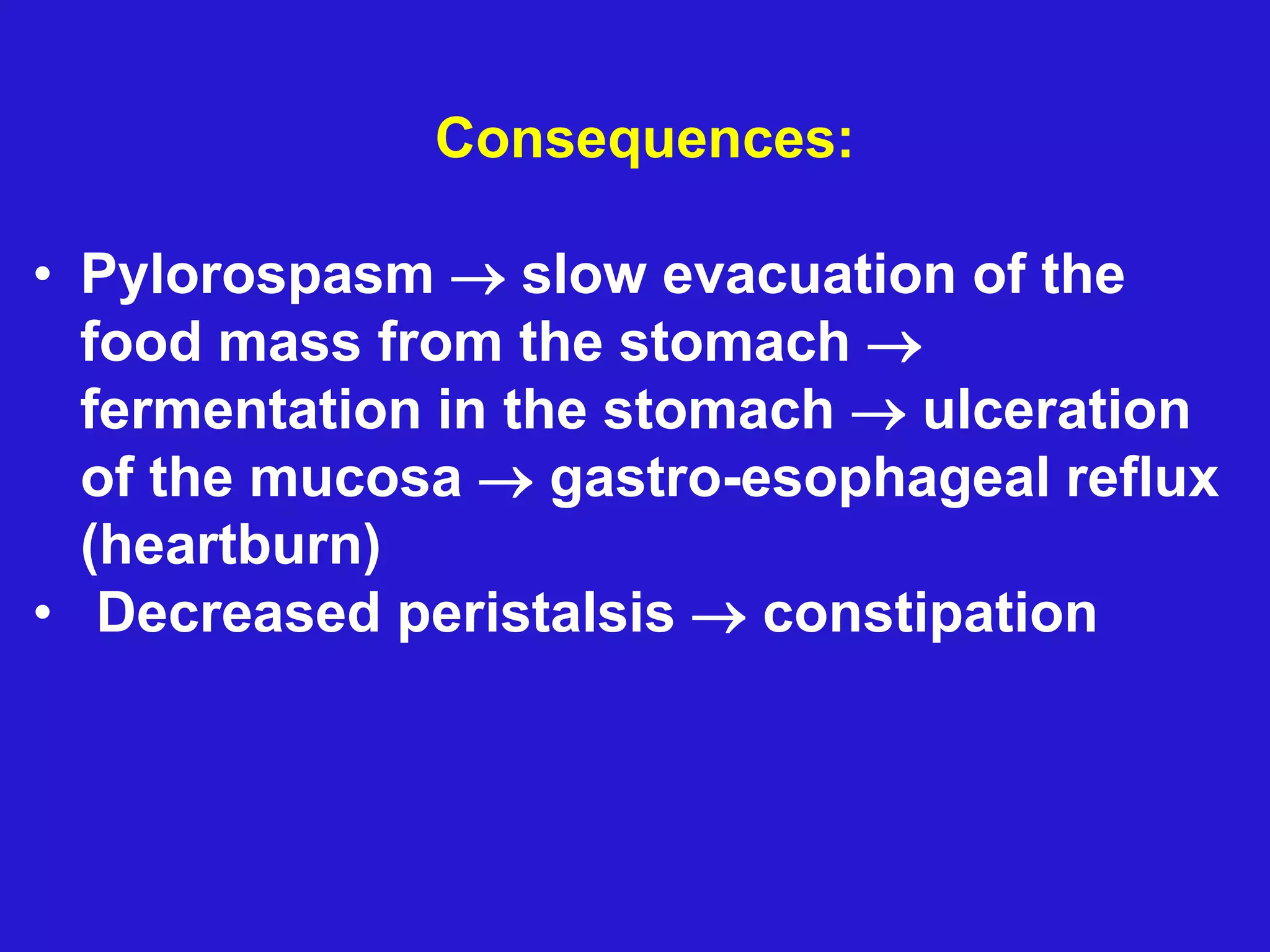 Consequences:

• Pylorospasm → slow evacuation of the food mass from the stomach → fermentation in the stomach → ulceration of the mucosa → gastro-esophageal reflux (heartburn)
• Decreased peristalsis → constipation